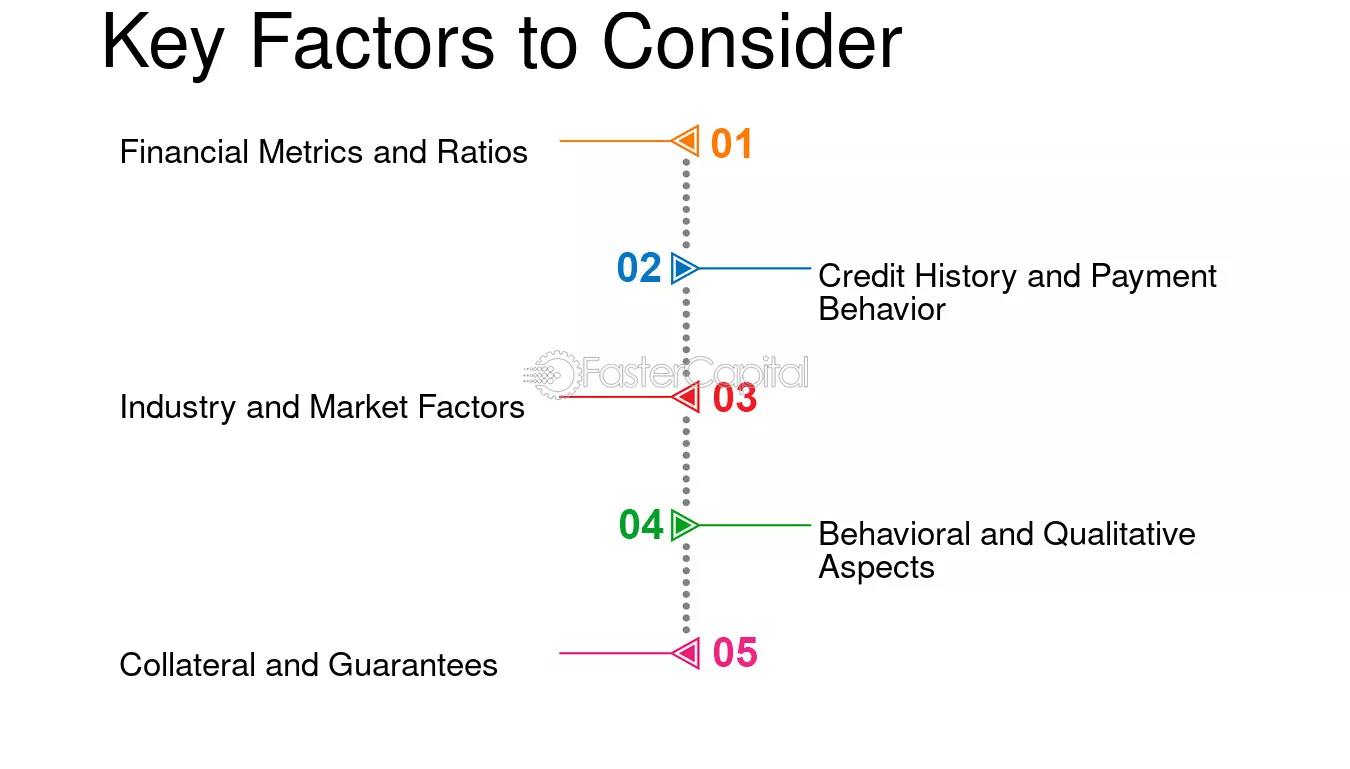 Key Factors to Consider

Financial Metrics and Ratios

01

02

Credit History and Payment Behavior

FasterCapital

Industry and Market Factors

03

04

Behavioral and Qualitative Aspects

Collateral and Guarantees

05